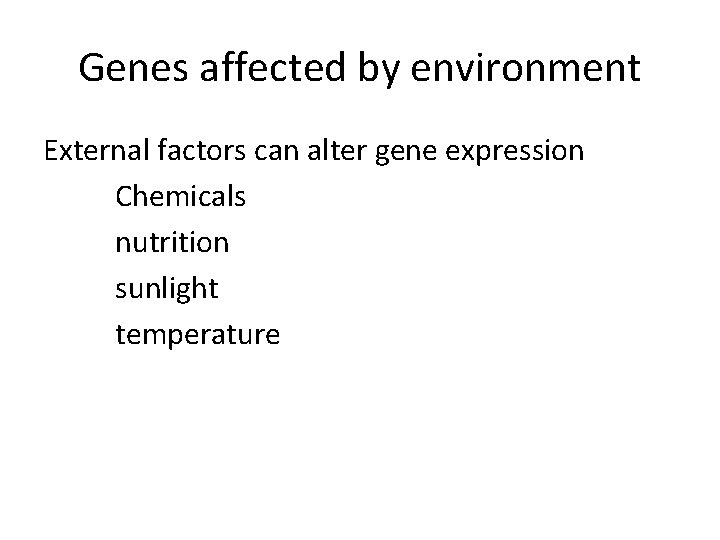 Genes affected by environment

External factors can alter gene expression

Chemicals

nutrition

sunlight

temperature